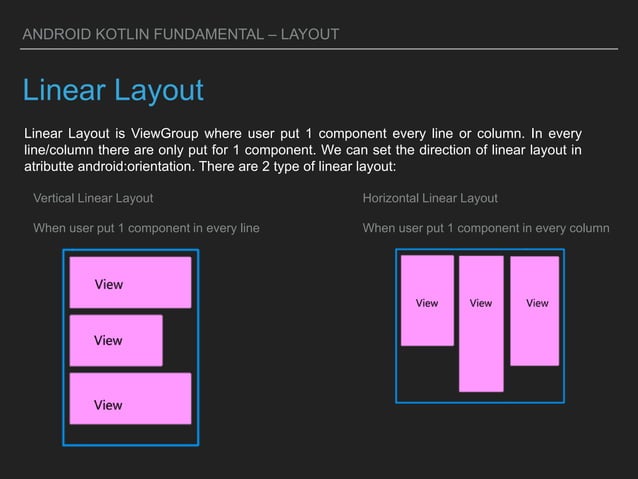 ANDROID KOTLIN FUNDAMENTAL – LAYOUT

Linear Layout

Linear Layout is ViewGroup where user put 1 component every line or column. In every line/column there are only put for 1 component. We can set the direction of linear layout in atributte android:orientation. There are 2 type of linear layout:

Vertical Linear Layout

When user put 1 component in every line

View

View

View

Horizontal Linear Layout

When user put 1 component in every column

View

View

View